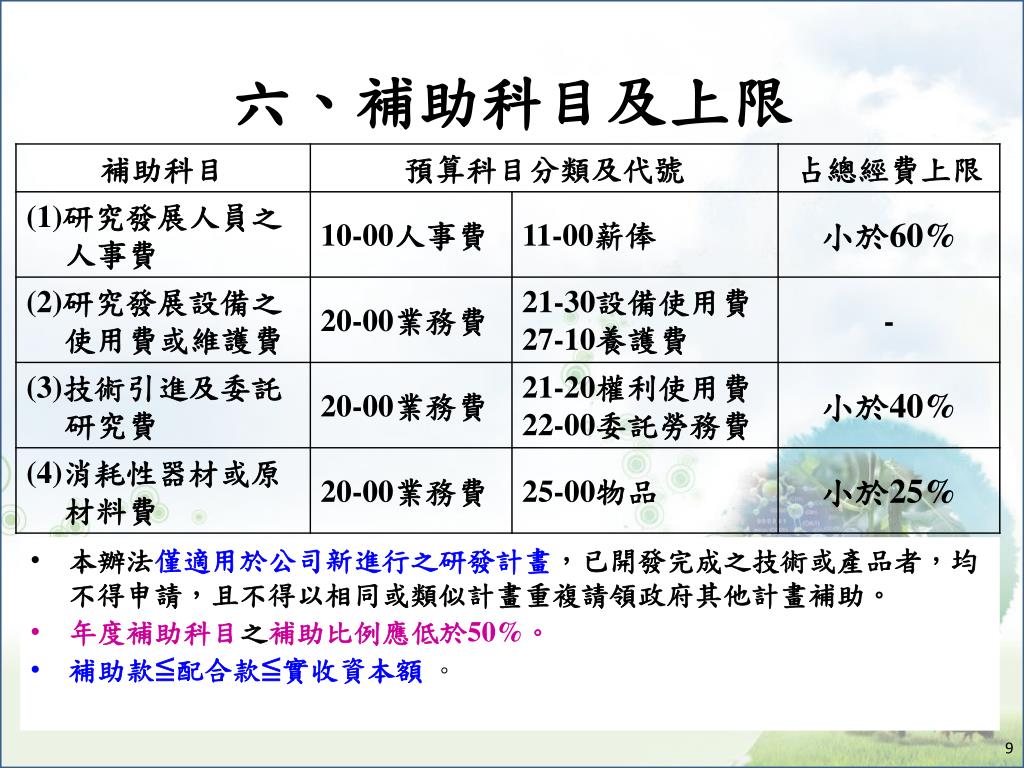 六、補助科目及上限

| 補助科目 | 預算科目分類及代號 | | 占總經費上限 |
|---|---|---|---|
| (1)研究發展人員之人事費 | 10-00人事費 | 11-00薪俸 | 小於60% |
| (2)研究發展設備之使用費或維護費 | 20-00業務費 | 21-30設備使用費 27-10養護費 | - |
| (3)技術引進及委託研究費 | 20-00業務費 | 21-20權利使用費 22-00委託勞務費 | 小於40% |
| (4)消耗性器材或原材料費 | 20-00業務費 | 25-00物品 | 小於25% |

• 本辦法僅適用於公司新進行之研發計畫，已開發完成之技術或產品者，均不得申請，且不得以相同或類似計畫重複請領政府其他計畫補助。
• 年度補助科目之補助比例應低於50%。
• 補助款≦配合款≦實收資本額 。

9